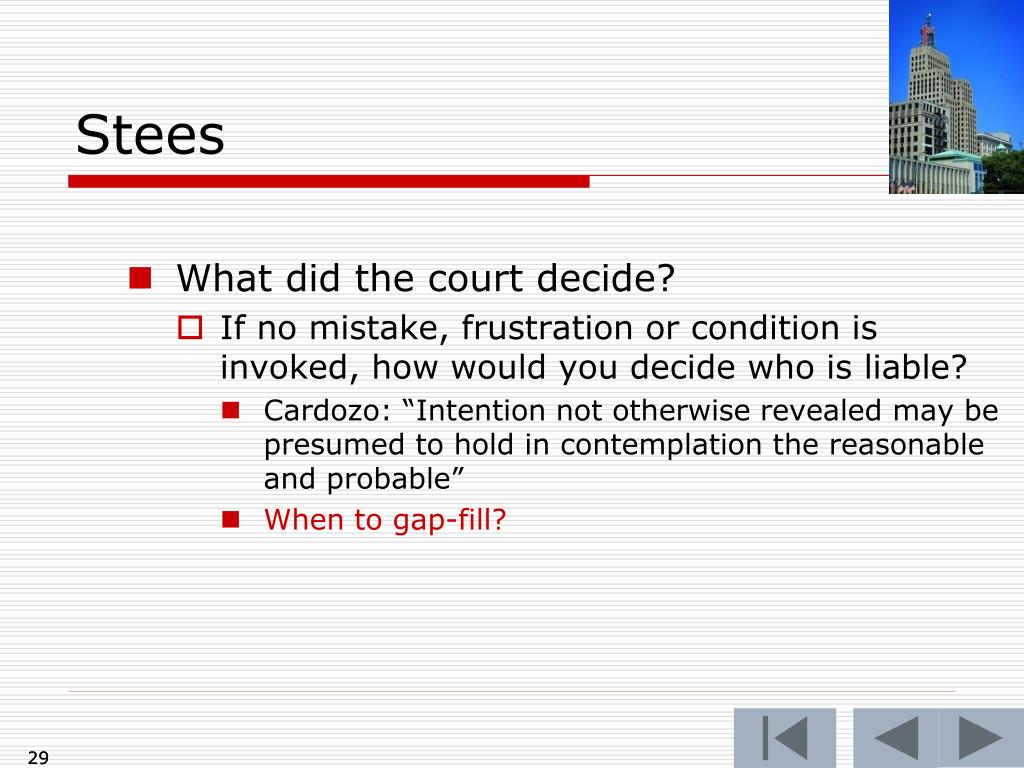 Stees

What did the court decide?

If no mistake, frustration or condition is invoked, how would you decide who is liable?

Cardozo: “Intention not otherwise revealed may be presumed to hold in contemplation the reasonable and probable”

When to gap-fill?

29